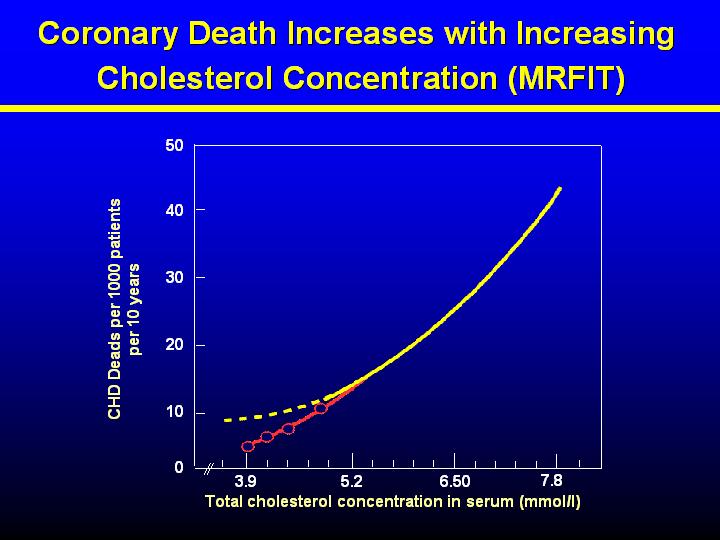 Coronary Death Increases with Increasing Cholesterol Concentration (MRFIT)

CHD Deads per 1000 patients per 10 years

50
40
30
20
10
0

3.9
5.2
6.50
7.8

Total cholesterol concentration in serum (mmol/l)